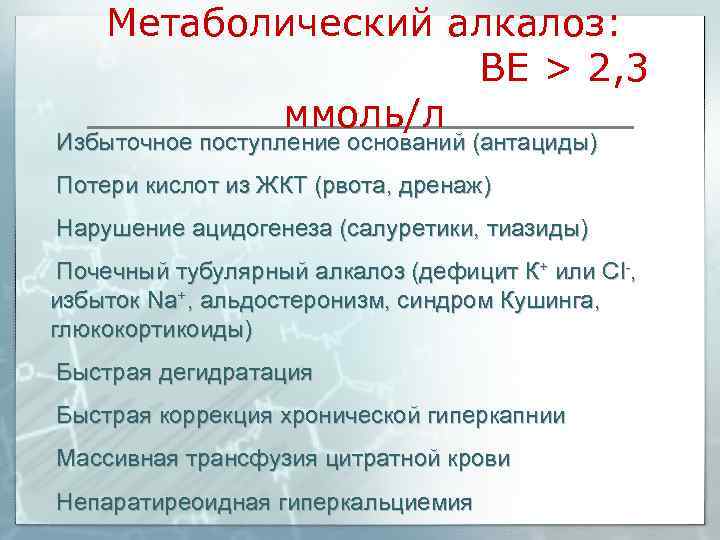 Метаболический алкалоз: BE > 2,3 ммоль/л

Избыточное поступление оснований (антациды)

Потери кислот из ЖКТ (рвота, дренаж)

Нарушение ацидогенеза (салуретики, тиазиды)

Почечный тубулярный алкалоз (дефицит $K^+$ или $Cl^-$, избыток $Na^+$, альдостеронизм, синдром Кушинга, глюкокортикоиды)

Быстрая дегидратация

Быстрая коррекция хронической гиперкапнии

Массивная трансфузия цитратной крови

Непаратиреоидная гиперкальциемия